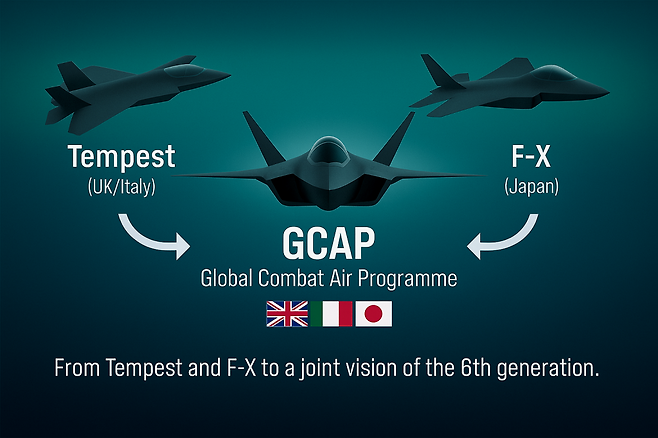 Tempest
(UK/Italy)

F-X
(Japan)

GCAP
Global Combat Air Programme

From Tempest and F-X to a joint vision of the 6th generation.